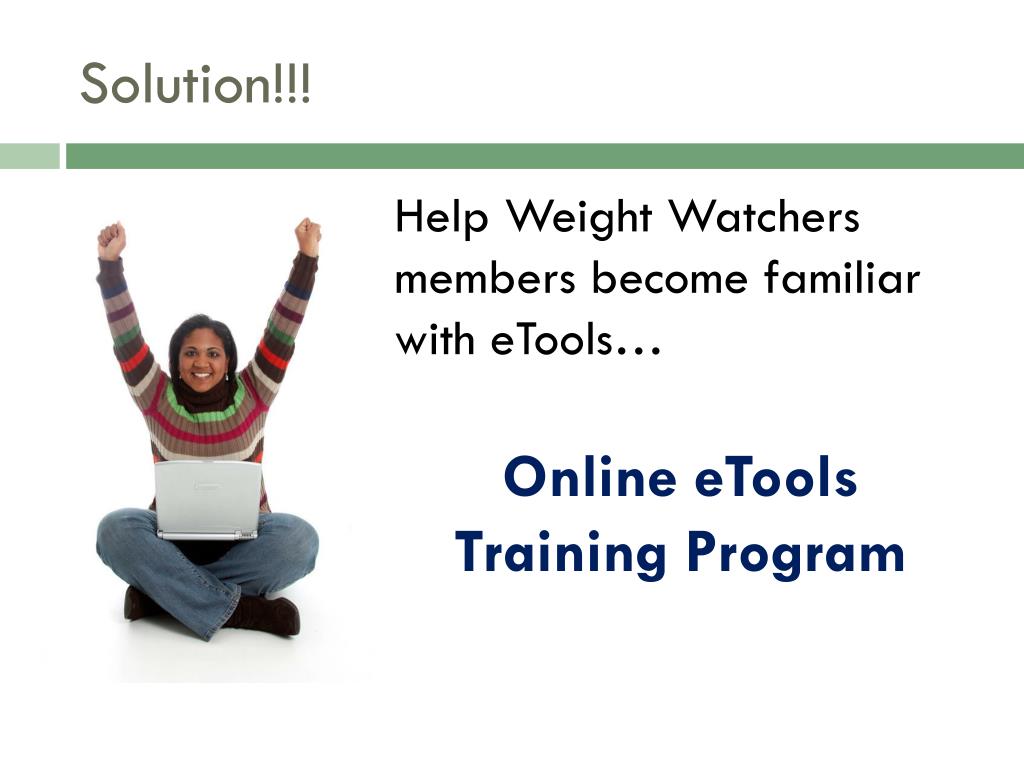 Solution!!!

Help Weight Watchers members become familiar with eTools…

Online eTools Training Program